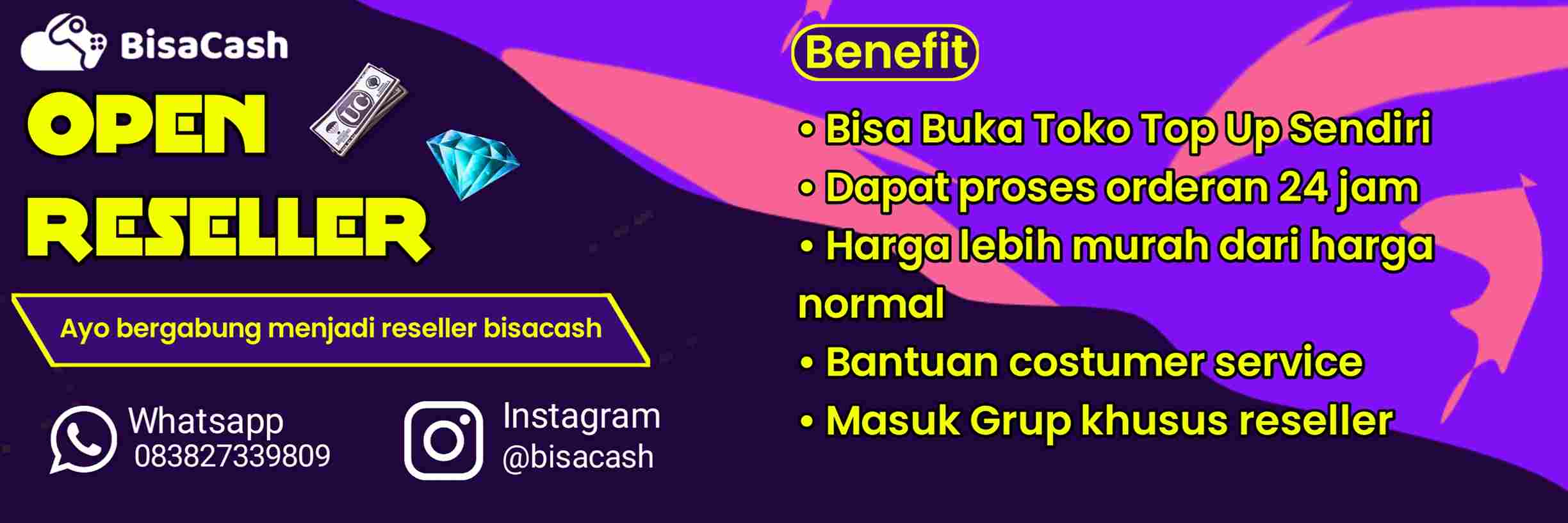 BisaCash

OPEN RESELLER

UC

Ayo bergabung menjadi reseller bisacash

Whatsapp
083827339809

Instagram
@bisacash

Benefit

• Bisa Buka Toko Top Up Sendiri
• Dapat proses orderan 24 jam
• Harga lebih murah dari harga normal
• Bantuan costumer service
• Masuk Grup khusus reseller